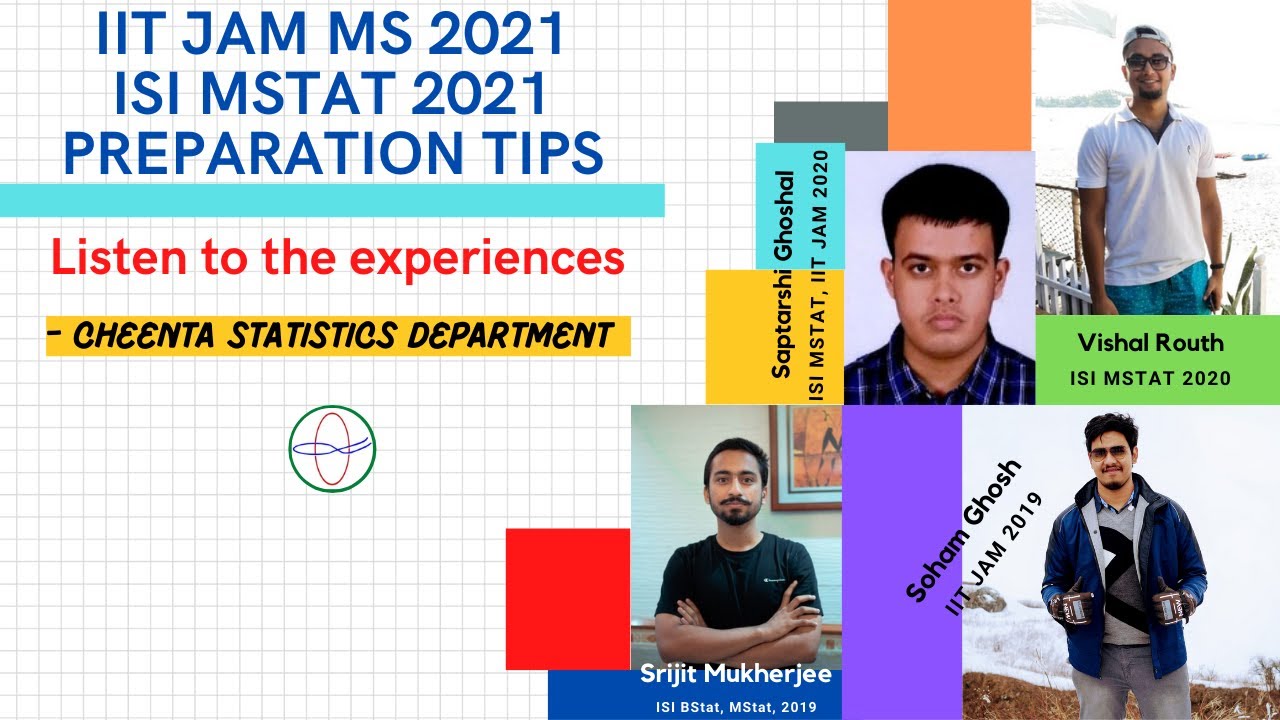 IIT JAM MS 2021
ISI MSTAT 2021
PREPARATION TIPS

Listen to the experiences

- CHEENTA STATISTICS DEPARTMENT

Saptarshi Ghoshal
ISI MSTAT, IIT JAM 2020

Vishal Routh
ISI MSTAT 2020

Srijit Mukherjee
ISI BStat, MStat, 2019

Soham Ghosh
IIT JAM 2019